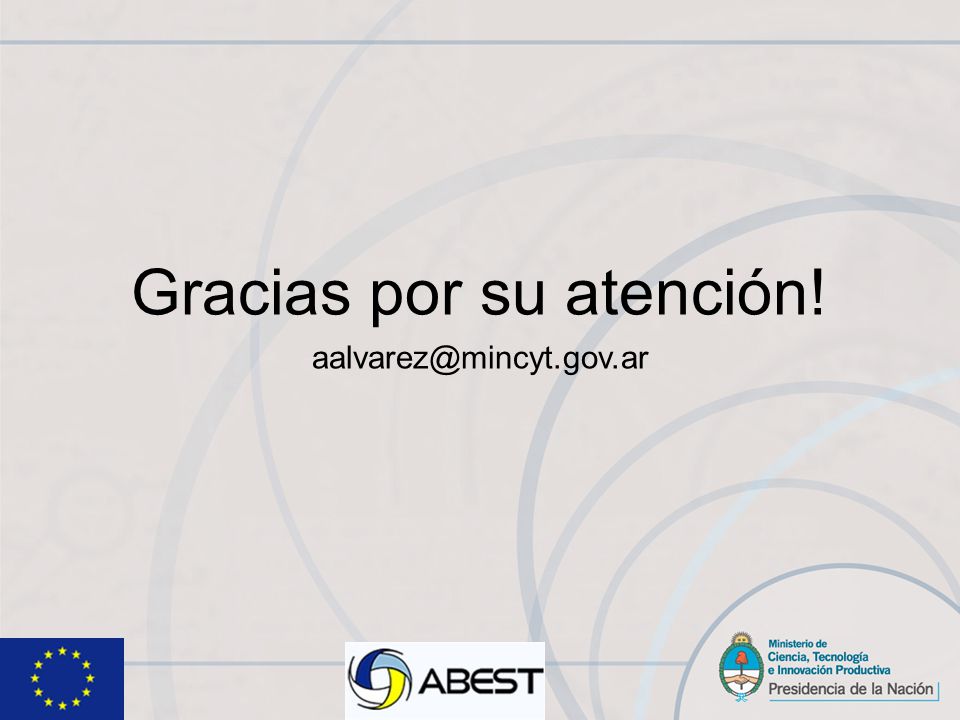 Gracias por su atención!

aalvarez@mincyt.gov.ar

ABEST

Ministerio de Ciencia, Tecnología e Innovación Productiva
Presidencia de la Nación